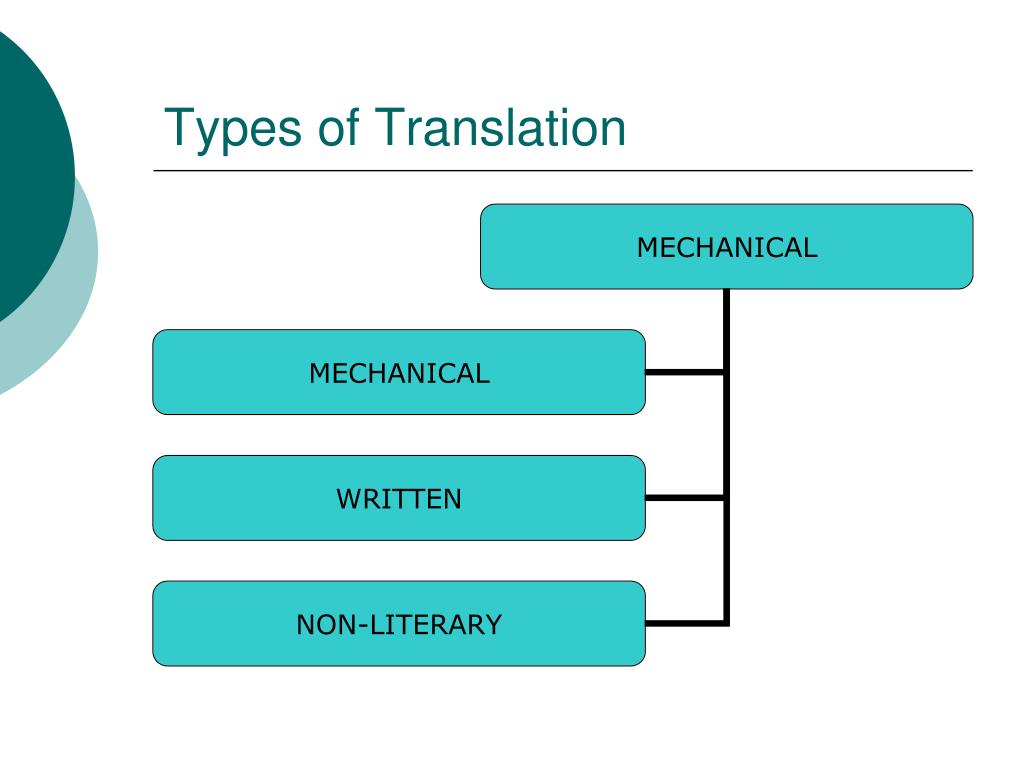 Types of Translation

MECHANICAL

MECHANICAL

WRITTEN

NON-LITERARY